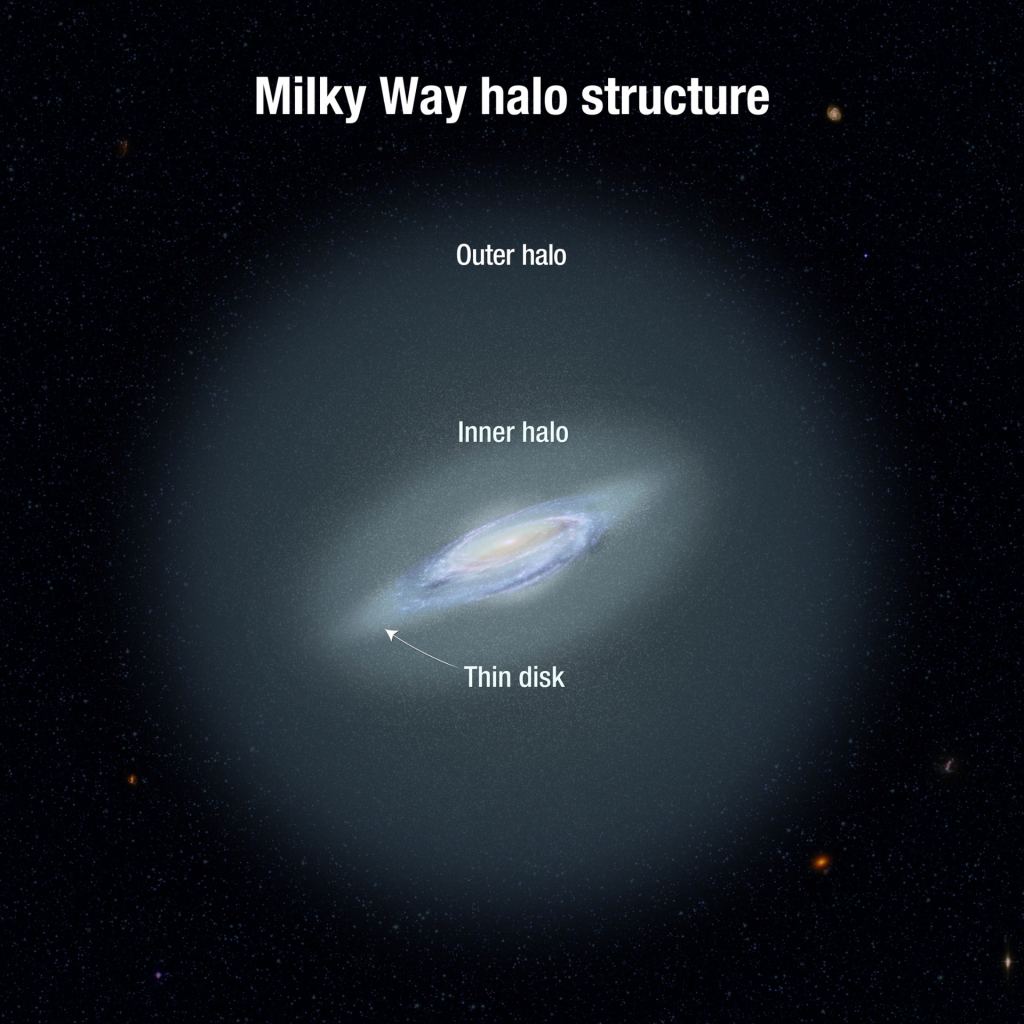 Milky Way halo structure

Outer halo

Inner halo

Thin disk